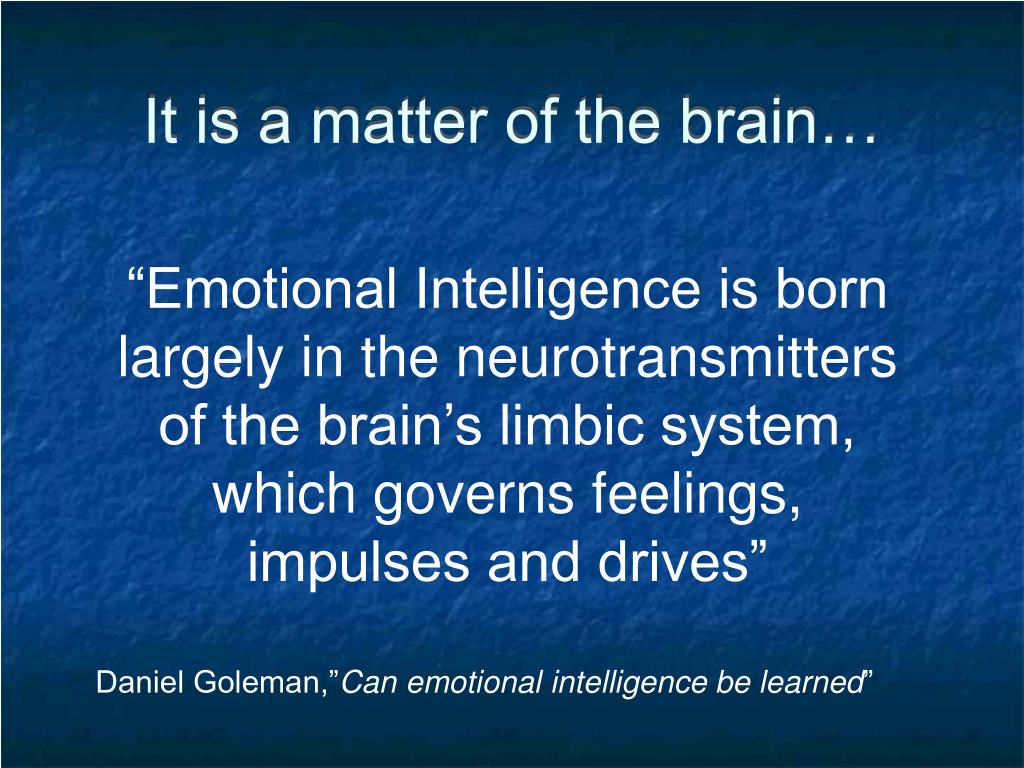 It is a matter of the brain…

“Emotional Intelligence is born largely in the neurotransmitters of the brain’s limbic system, which governs feelings, impulses and drives”

Daniel Goleman,”Can emotional intelligence be learned”